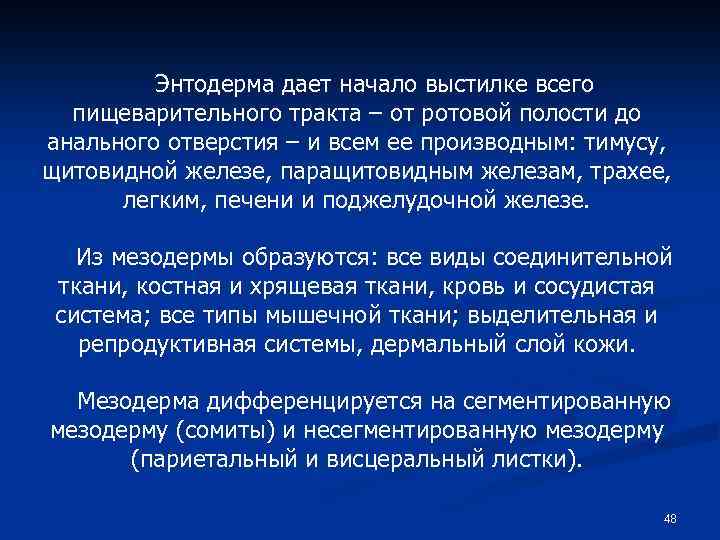 Энтодерма дает начало выстилке всего пищеварительного тракта – от ротовой полости до анального отверстия – и всем ее производным: тимусу, щитовидной железе, паращитовидным железам, трахее, легким, печени и поджелудочной железе.

Из мезодермы образуются: все виды соединительной ткани, костная и хрящевая ткани, кровь и сосудистая система; все типы мышечной ткани; выделительная и репродуктивная системы, дермальный слой кожи.

Мезодерма дифференцируется на сегментированную мезодерму (сомиты) и несегментированную мезодерму (париетальный и висцеральный листки).

48